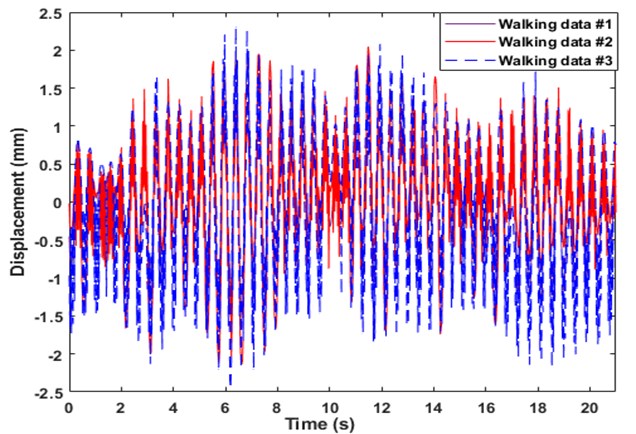 Walking data #1
Walking data #2
Walking data #3

Displacement (mm)

2.5
2
1.5
1
0.5
0
-0.5
-1
-1.5
-2
-2.5

0
2
4
6
8
10
12
14
16
18
20

Time (s)